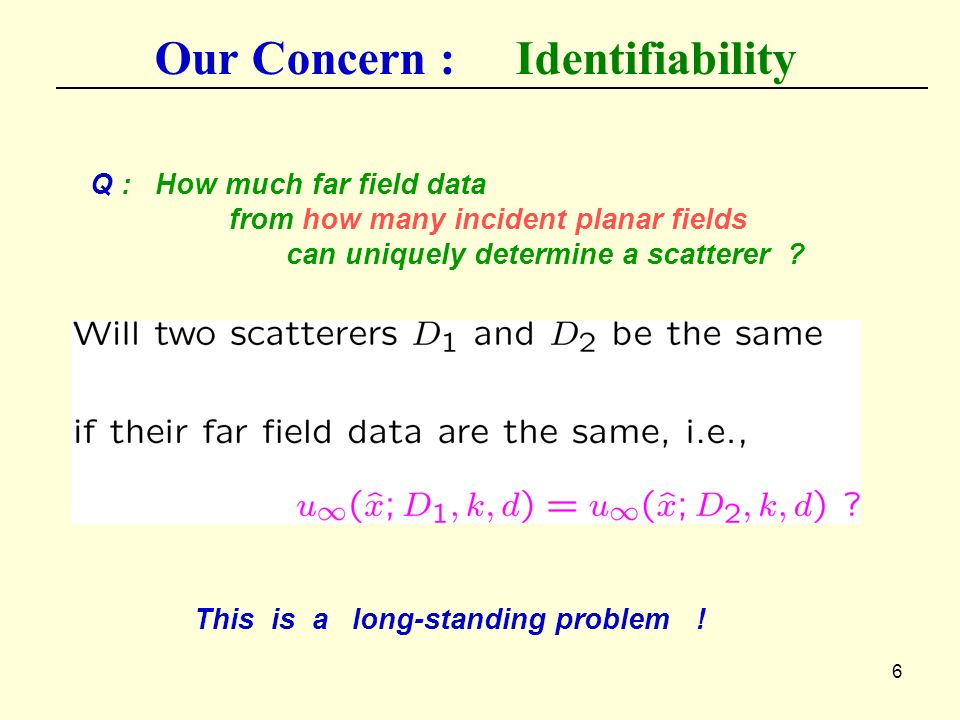 Our Concern : Identifiability

Q : How much far field data from how many incident planar fields can uniquely determine a scatterer ?

Will two scatterers $D_1$ and $D_2$ be the same

if their far field data are the same, i.e.,

$u_\infty(\hat{x}; D_1, k, d) = u_\infty(\hat{x}; D_2, k, d)$ ?

This is a long-standing problem !

6